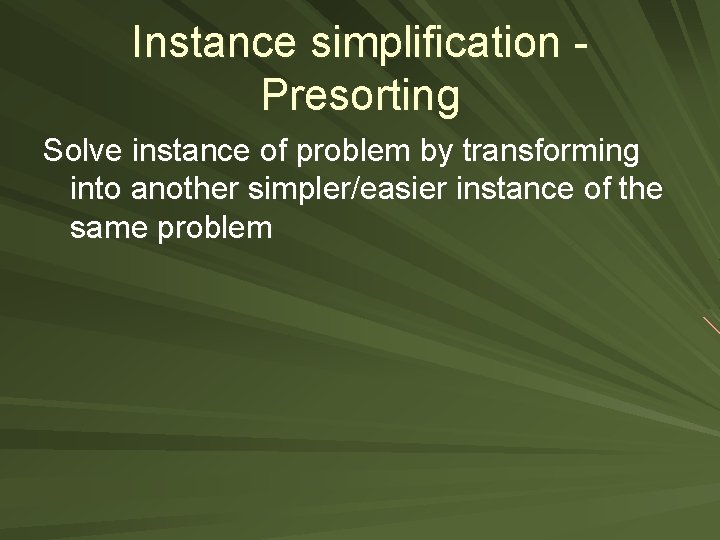 Instance simplification - Presorting

Solve instance of problem by transforming into another simpler/easier instance of the same problem